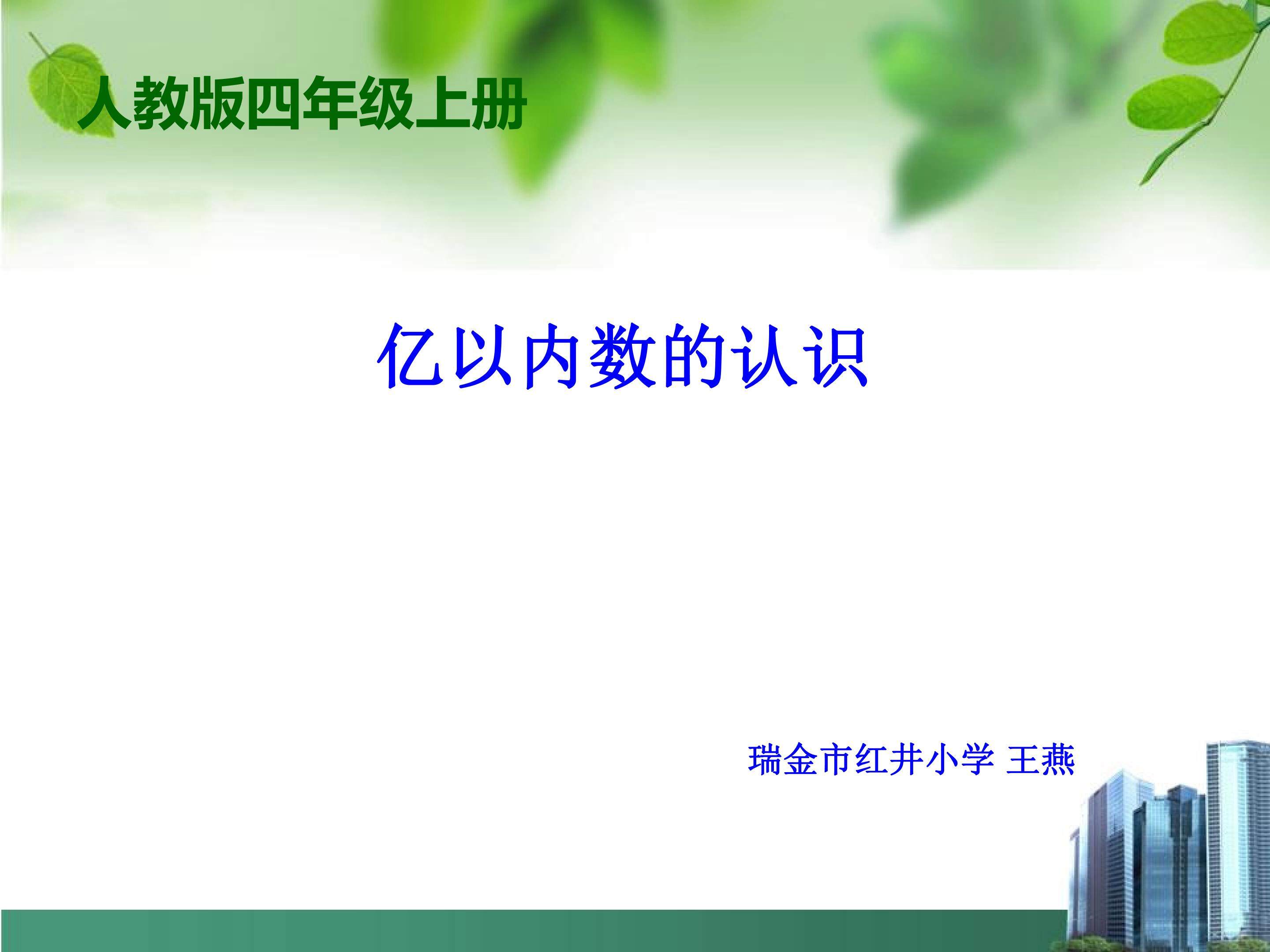 人教版四年级上册

亿以内数的认识

瑞金市红井小学 王燕